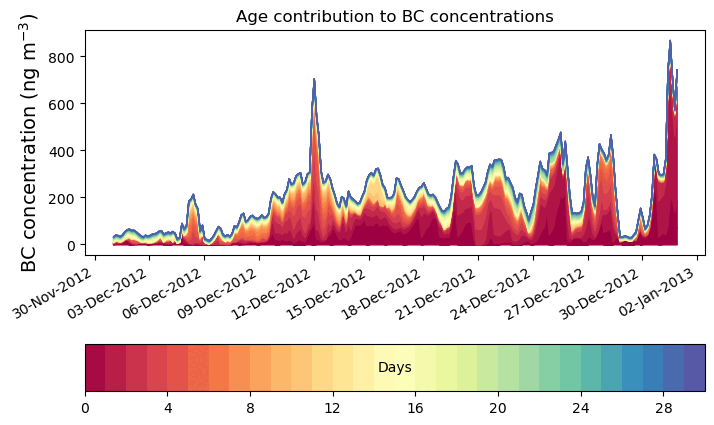 Age contribution to BC concentrations

BC concentration (ng m$^{-3}$)

800
600
400
200
0

30-Nov-2012
03-Dec-2012
06-Dec-2012
09-Dec-2012
12-Dec-2012
15-Dec-2012
18-Dec-2012
21-Dec-2012
24-Dec-2012
27-Dec-2012
30-Dec-2012
02-Jan-2013

Days

0
4
8
12
16
20
24
28